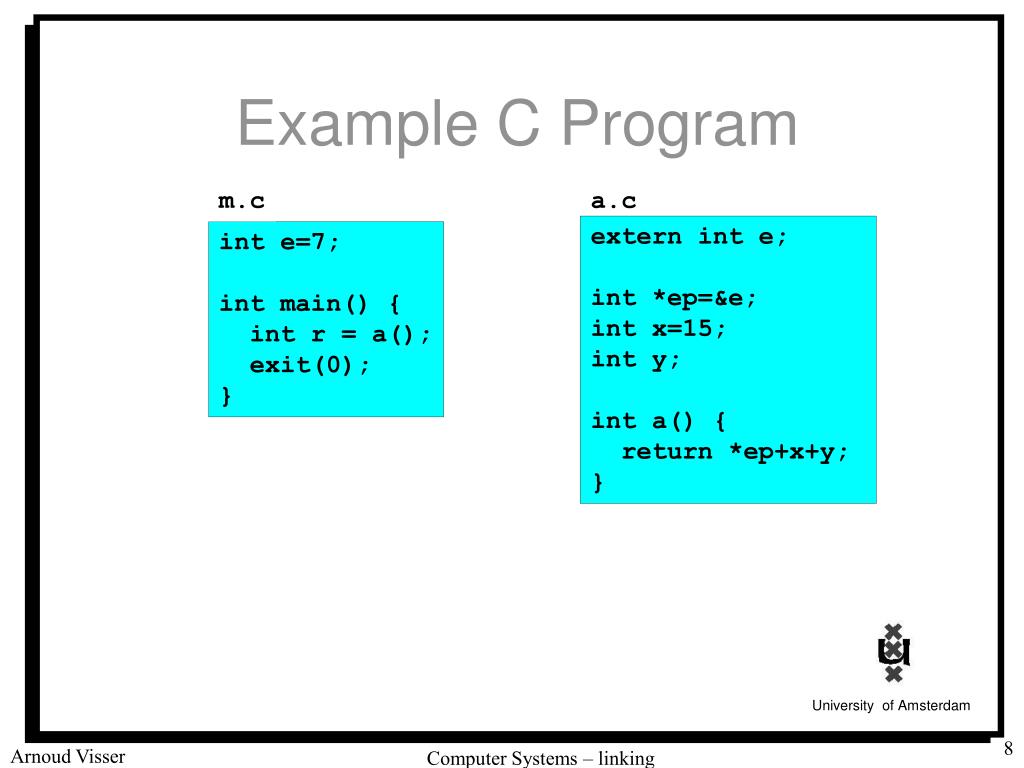 Example C Program

m.c

int e=7;

int main() {
  int r = a();
  exit(0);
}

a.c

extern int e;

int *ep=&e;
int x=15;
int y;

int a() {
  return *ep+x+y;
}

University of Amsterdam

Arnoud Visser

Computer Systems – linking

8